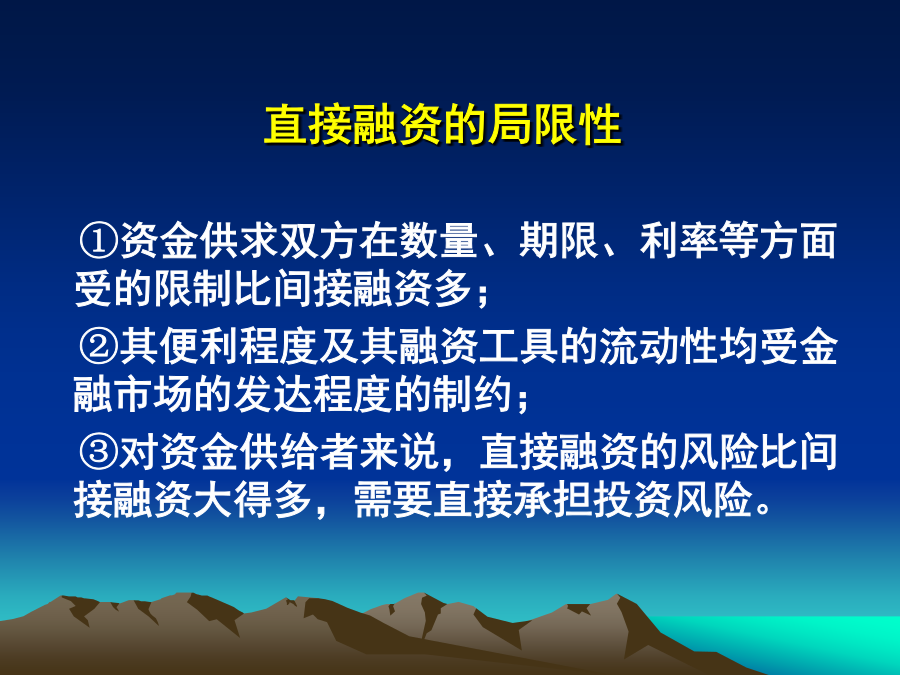 直接融资的局限性

①资金供求双方在数量、期限、利率等方面受的限制比间接融资多；

②其便利程度及其融资工具的流动性均受金融市场的发达程度的制约；

③对资金供给者来说，直接融资的风险比间接融资大得多，需要直接承担投资风险。